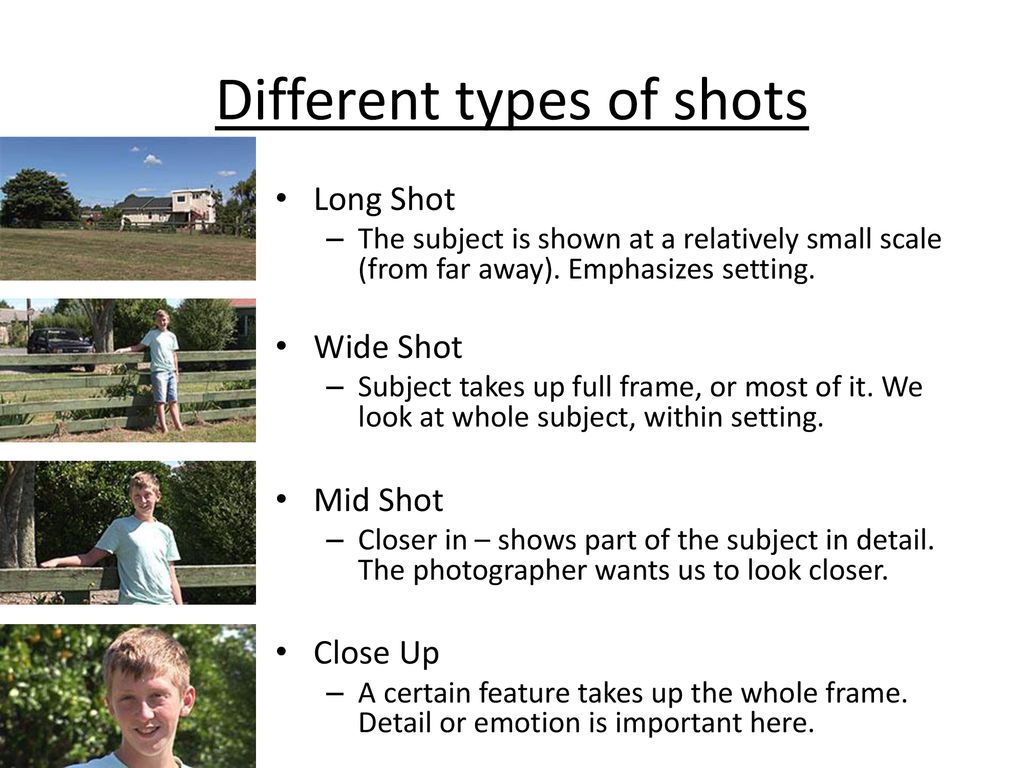 Different types of shots

• Long Shot
– The subject is shown at a relatively small scale (from far away). Emphasizes setting.

• Wide Shot
– Subject takes up full frame, or most of it. We look at whole subject, within setting.

• Mid Shot
– Closer in – shows part of the subject in detail. The photographer wants us to look closer.

• Close Up
– A certain feature takes up the whole frame. Detail or emotion is important here.